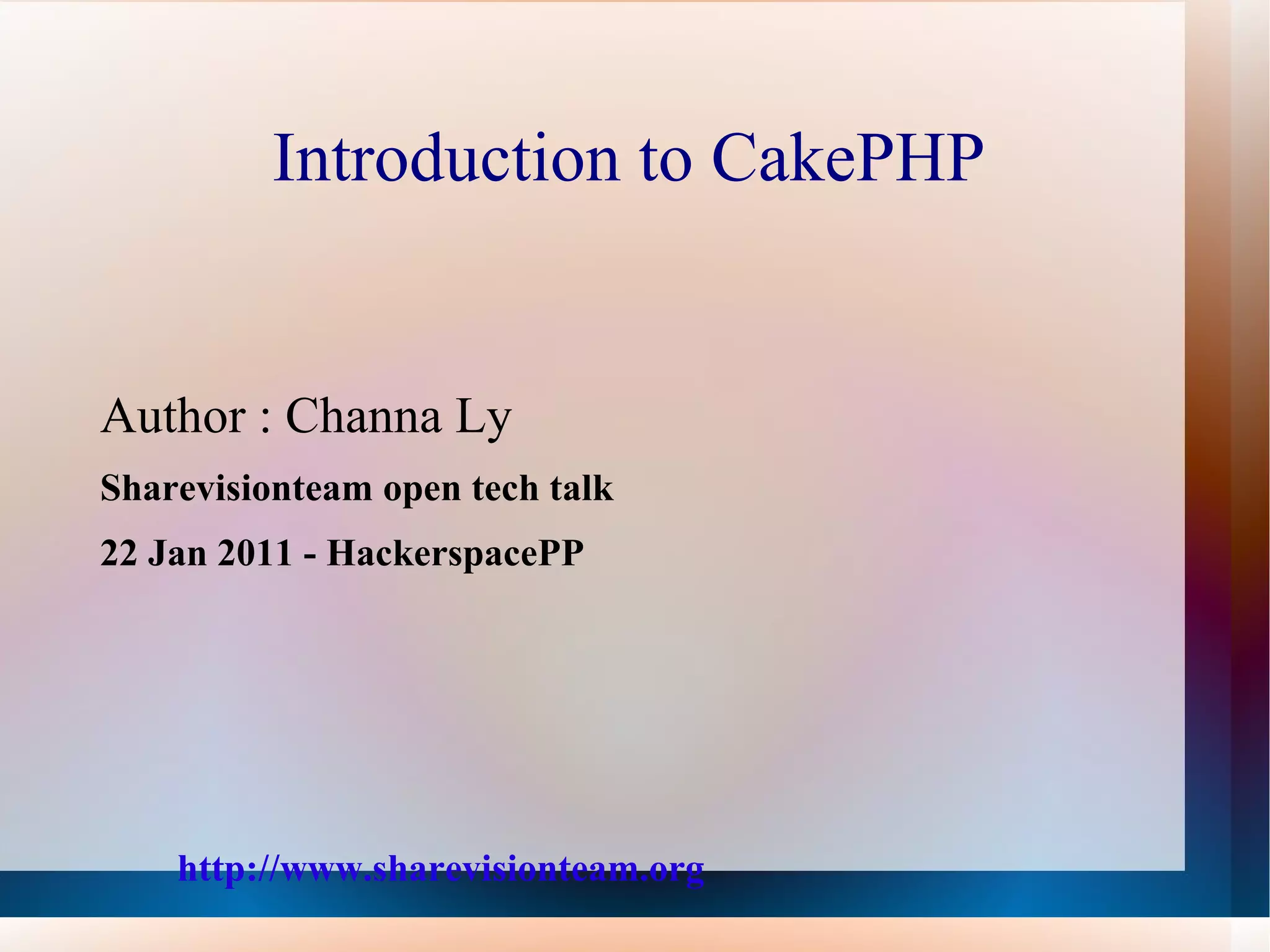 Introduction to CakePHP

Author : Channa Ly

Sharevisionteam open tech talk

22 Jan 2011 - HackerspacePP

http://www.sharevisionteam.org